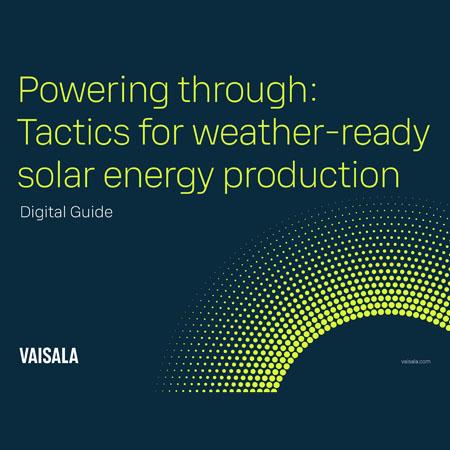 Powering through: Tactics for weather-ready solar energy production

Digital Guide

VAISALA

vaisala.com